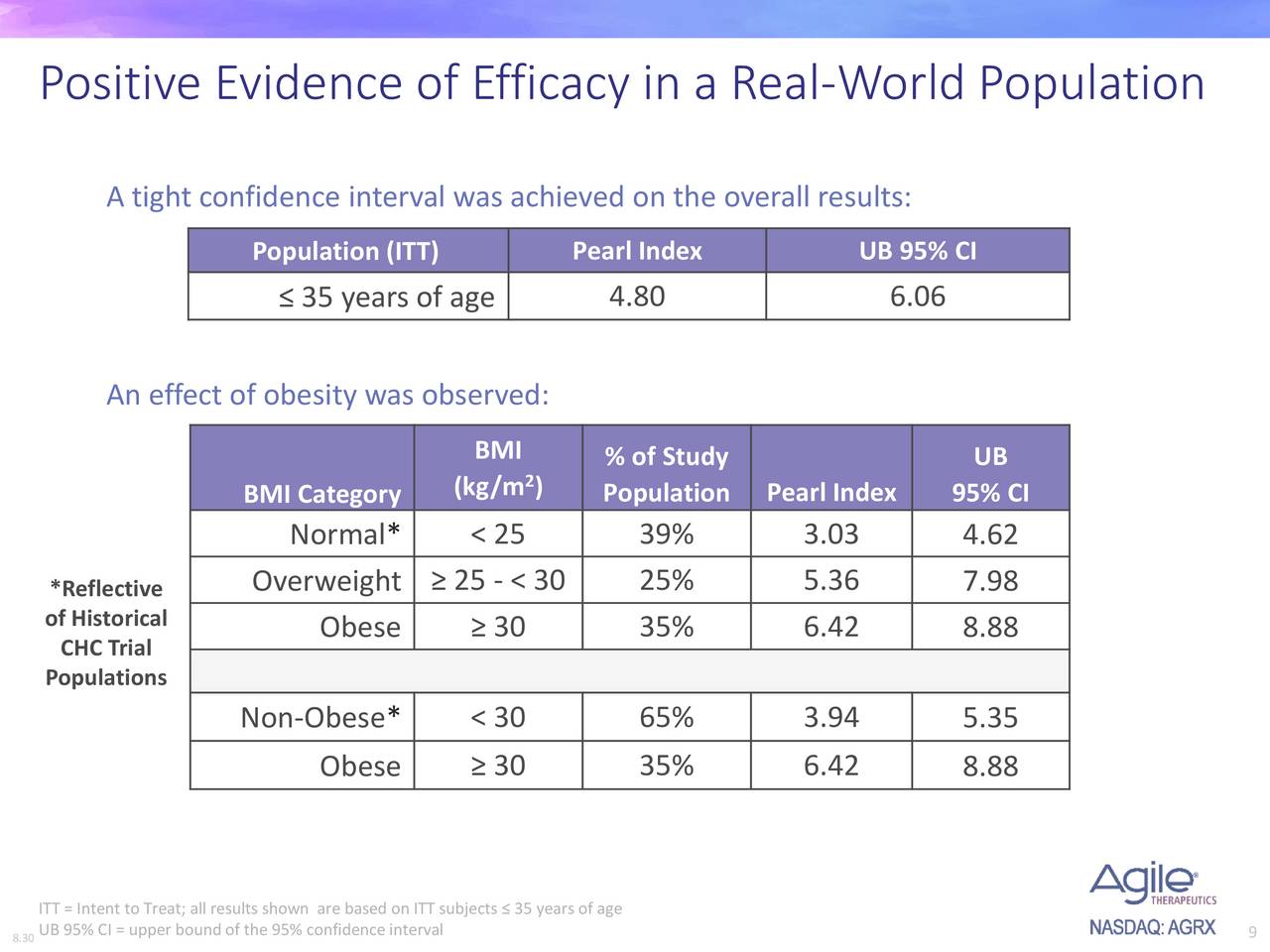 Positive Evidence of Efficacy in a Real-World Population

A tight confidence interval was achieved on the overall results:

| Population (ITT) | Pearl Index | UB 95% CI |
|---|---|---|
| ≤ 35 years of age | 4.80 | 6.06 |

An effect of obesity was observed:

| BMI Category | BMI (kg/m²) | % of Study Population | Pearl Index | UB 95% CI |
|---|---|---|---|---|
| Normal* | < 25 | 39% | 3.03 | 4.62 |
| Overweight | ≥ 25 - < 30 | 25% | 5.36 | 7.98 |
| Obese | ≥ 30 | 35% | 6.42 | 8.88 |
| | | | | |
| Non-Obese* | < 30 | 65% | 3.94 | 5.35 |
| Obese | ≥ 30 | 35% | 6.42 | 8.88 |

*Reflective of Historical CHC Trial Populations

ITT = Intent to Treat; all results shown are based on ITT subjects ≤ 35 years of age
UB 95% CI = upper bound of the 95% confidence interval

8.30

Agile® THERAPEUTICS
NASDAQ: AGRX

9